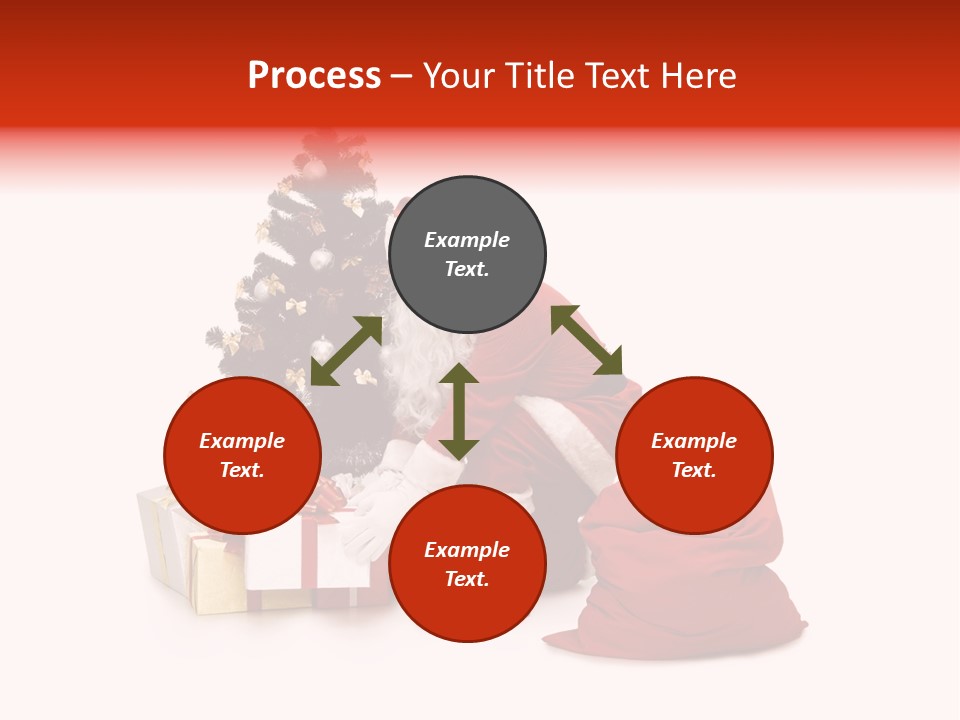 Process – Your Title Text Here

Example Text.

Example Text.

Example Text.

Example Text.